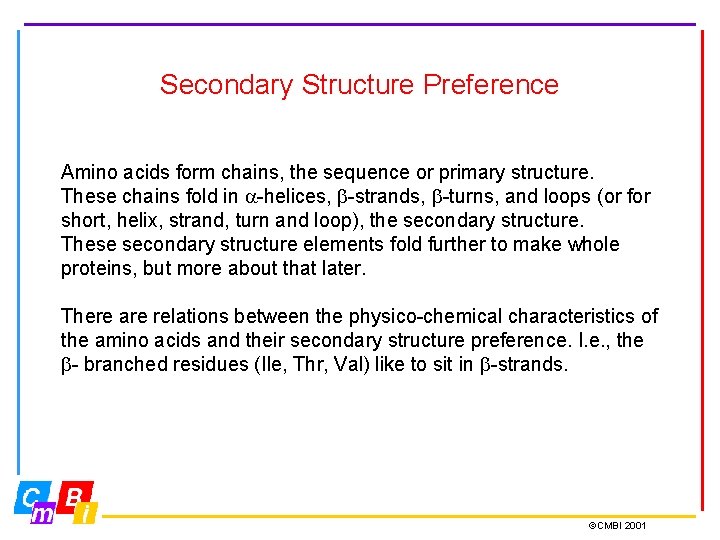 Secondary Structure Preference

Amino acids form chains, the sequence or primary structure. These chains fold in α-helices, β-strands, β-turns, and loops (or for short, helix, strand, turn and loop), the secondary structure. These secondary structure elements fold further to make whole proteins, but more about that later.

There are relations between the physico-chemical characteristics of the amino acids and their secondary structure preference. I.e., the β- branched residues (Ile, Thr, Val) like to sit in β-strands.

C m B i

©CMBI 2001